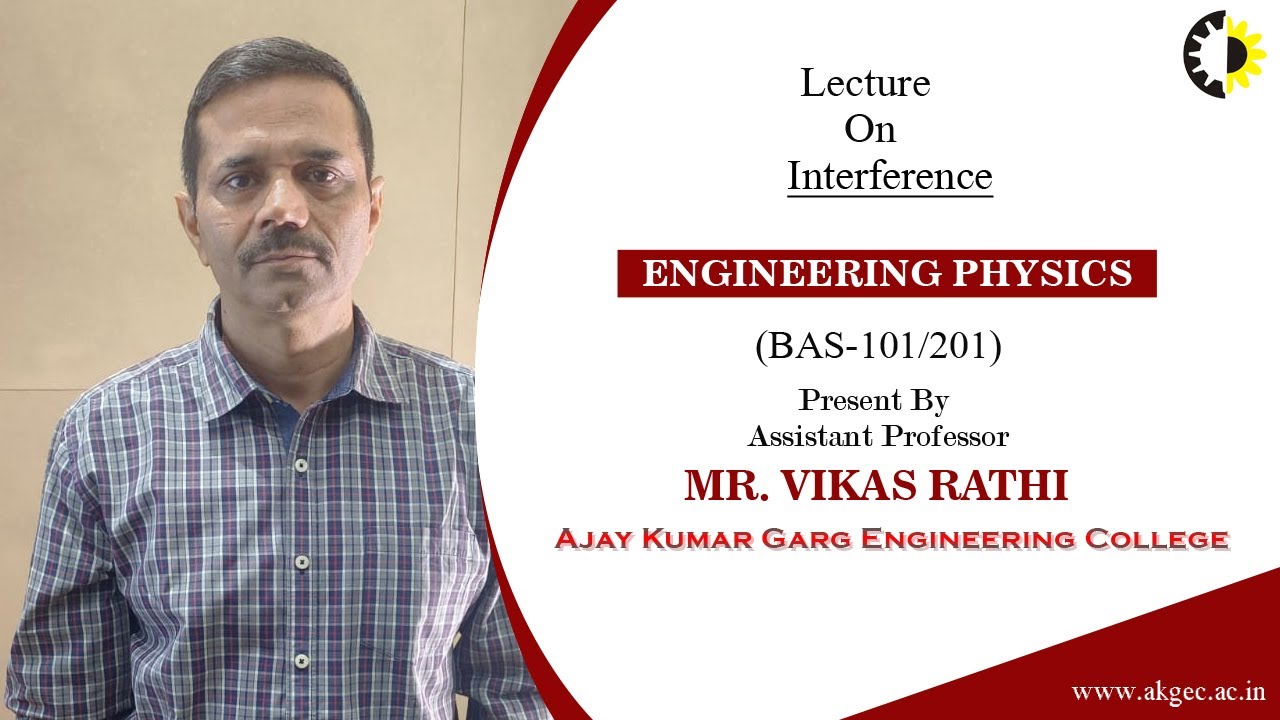 Lecture
On
Interference

ENGINEERING PHYSICS

(BAS-101/201)

Present By
Assistant Professor

MR. VIKAS RATHI

Ajay Kumar Garg Engineering College

www.akgec.ac.in